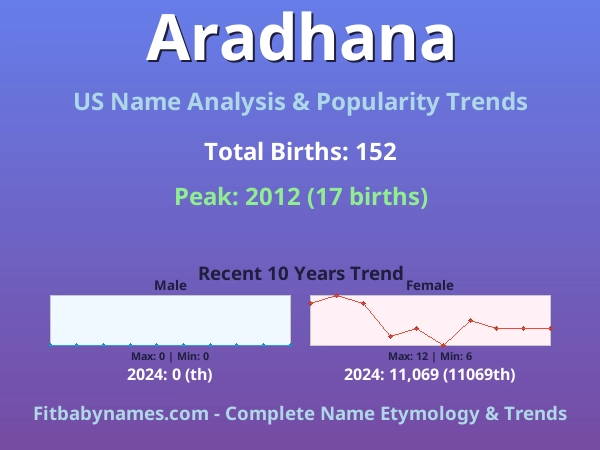 Aradhana

US Name Analysis & Popularity Trends

Total Births: 152

Peak: 2012 (17 births)

Recent 10 Years Trend

Male

Max: 0 | Min: 0

2024: 0 (th)

Female

Max: 12 | Min: 6

2024: 11,069 (11069th)

Fitbabynames.com - Complete Name Etymology & Trends